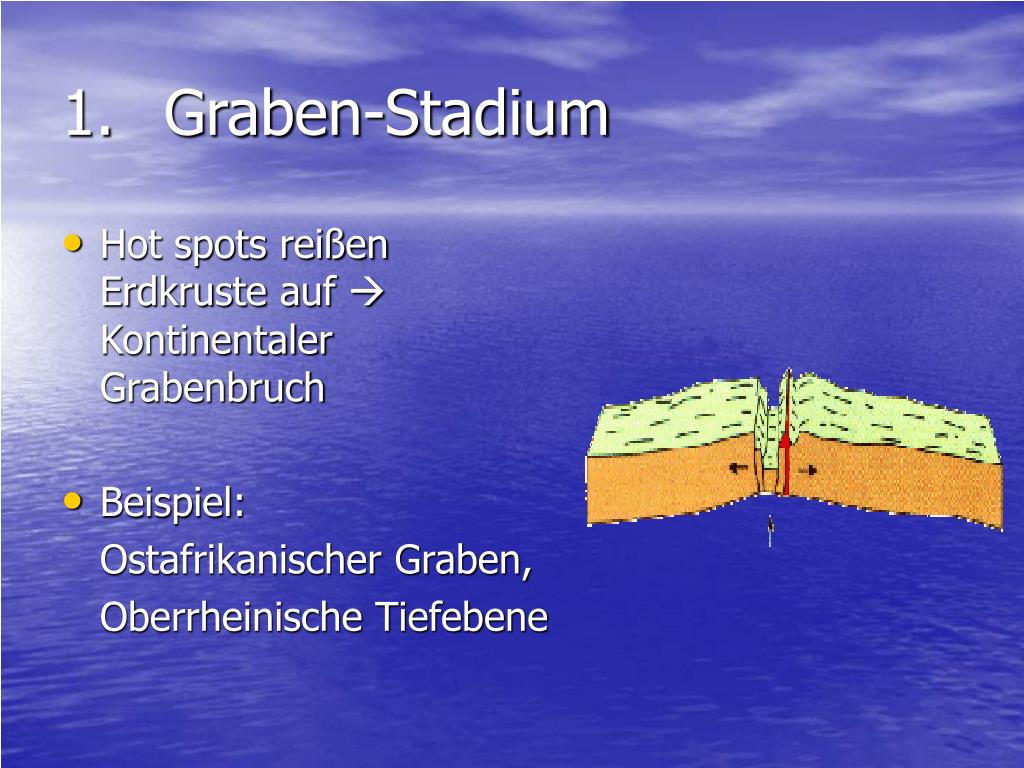 1. Graben-Stadium

• Hot spots reißen Erdkruste auf → Kontinentaler Grabenbruch

• Beispiel:
Ostafrikanischer Graben,
Oberrheinische Tiefebene